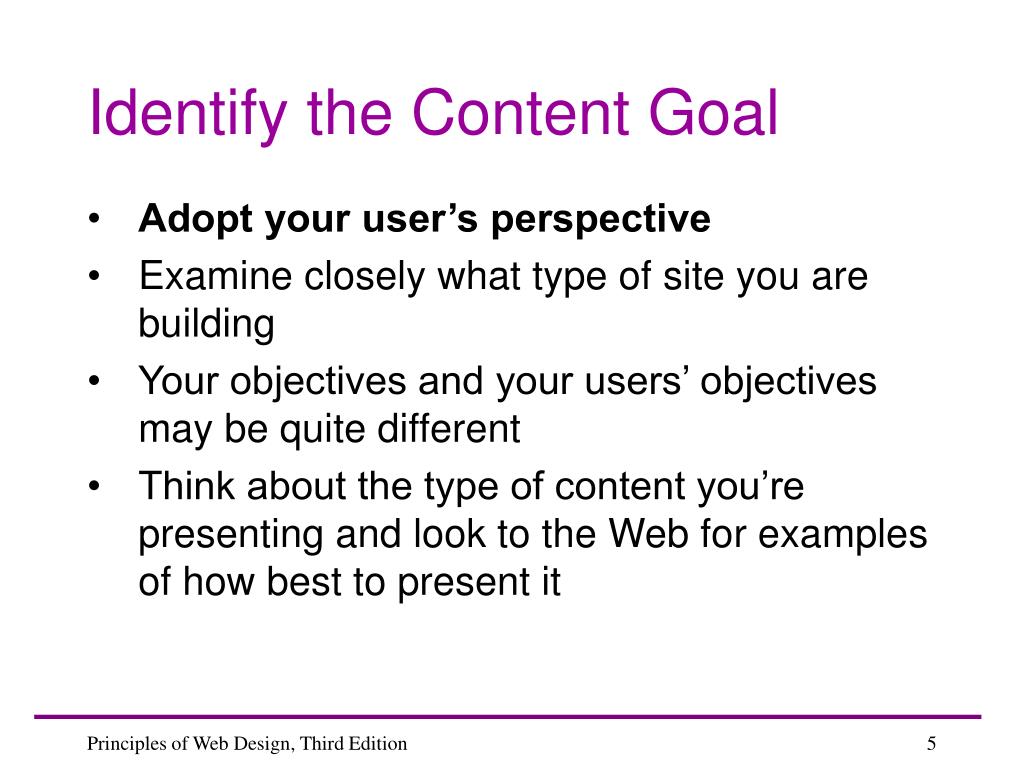 Identify the Content Goal

• Adopt your user’s perspective
• Examine closely what type of site you are building
• Your objectives and your users’ objectives may be quite different
• Think about the type of content you’re presenting and look to the Web for examples of how best to present it

Principles of Web Design, Third Edition

5